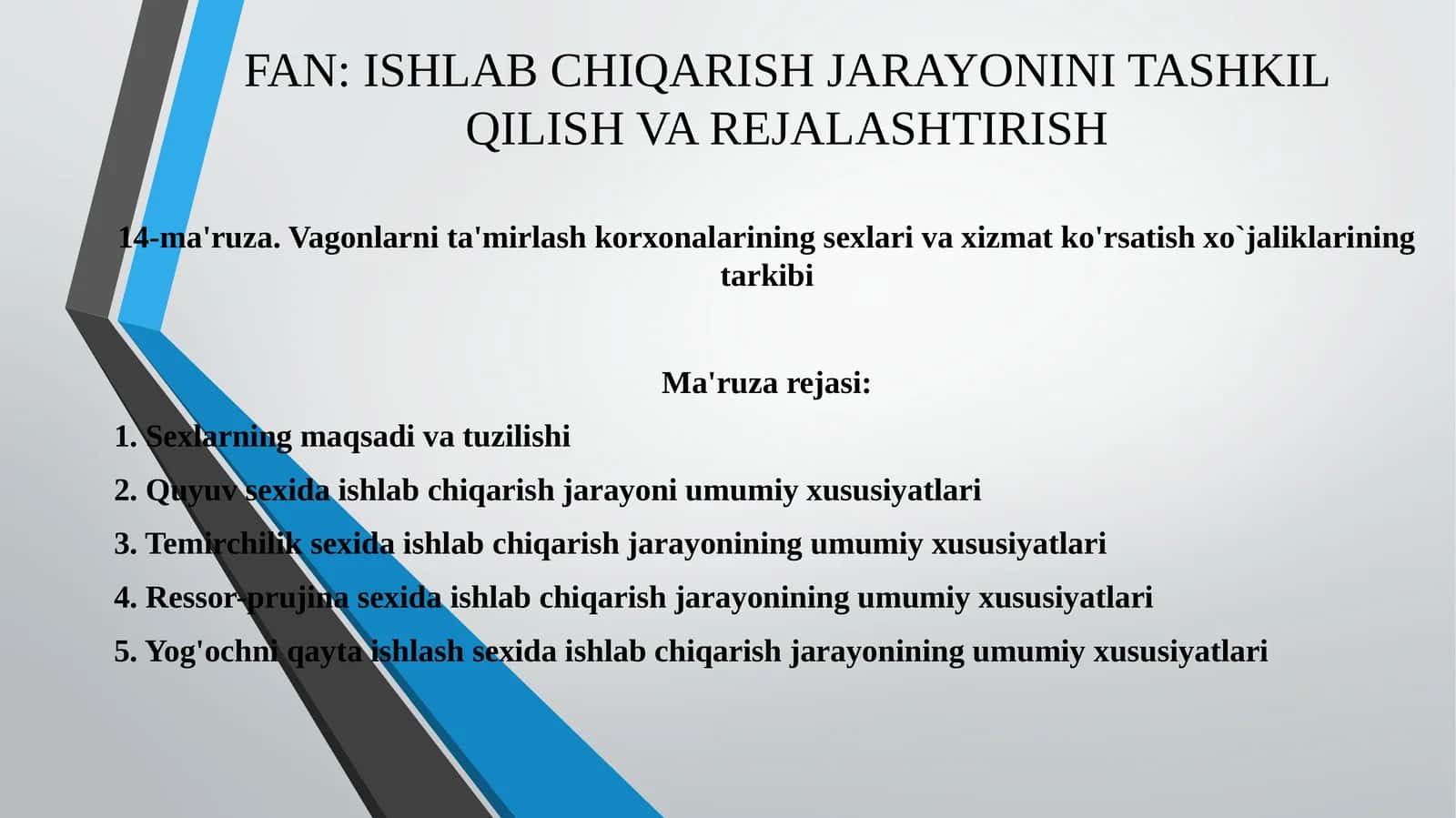 FAN: ISHLAB CHIQARISH JARAYONINI TASHKIL QILISH VA REJALASHTIRISH

14-ma'ruza. Vagonlarni ta'mirlash korxonalarining sexlari va xizmat ko'rsatish xo`jaliklarining tarkibi

Ma'ruza rejasi:

1. Sexlarning maqsadi va tuzilishi

2. Quyuv sexida ishlab chiqarish jarayoni umumiy xususiyatlari

3. Temirchilik sexida ishlab chiqarish jarayonining umumiy xususiyatlari

4. Ressor-prujina sexida ishlab chiqarish jarayonining umumiy xususiyatlari

5. Yog'ochni qayta ishlash sexida ishlab chiqarish jarayonining umumiy xususiyatlari